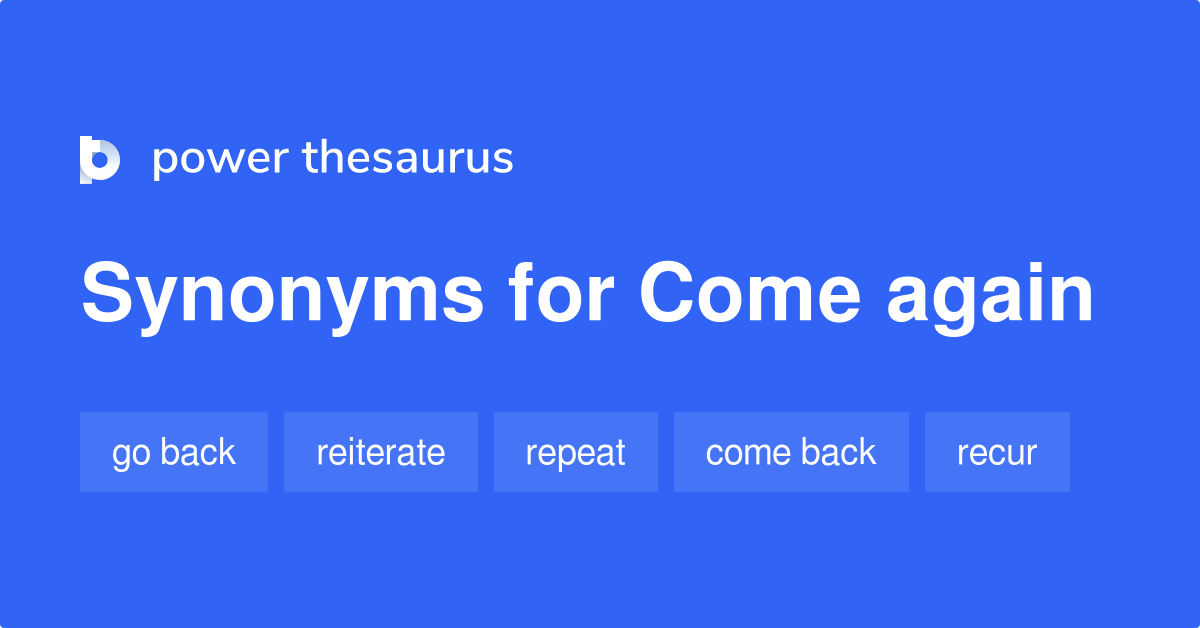 power thesaurus

Synonyms for Come again

go back
reiterate
repeat
come back
recur